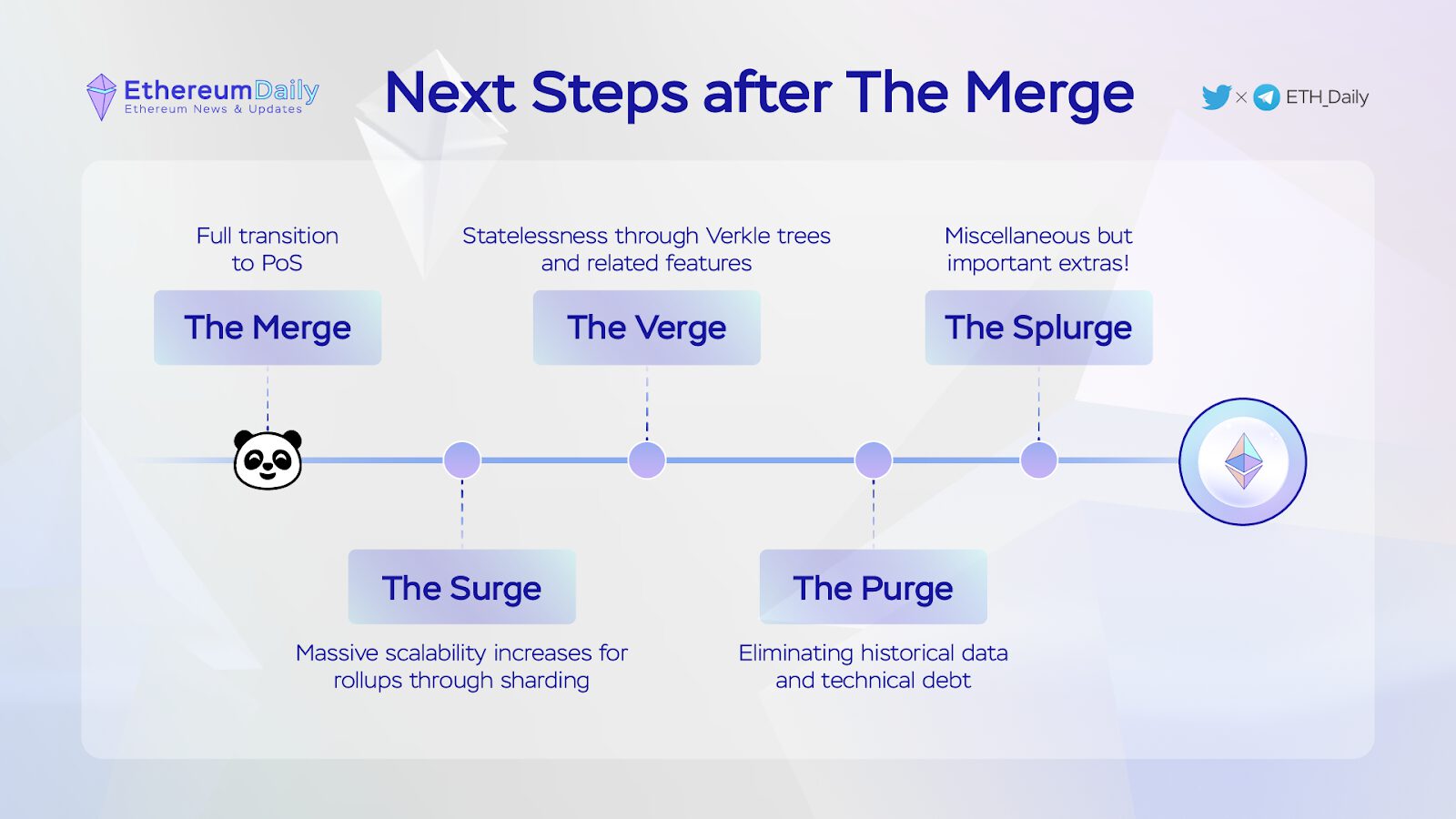 EthereumDaily
Ethereum News & Updates

Next Steps after The Merge

× ETH_Daily

Full transition to PoS

The Merge

Statelessness through Verkle trees and related features

The Verge

Miscellaneous but important extras!

The Splurge

The Surge

Massive scalability increases for rollups through sharding

The Purge

Eliminating historical data and technical debt